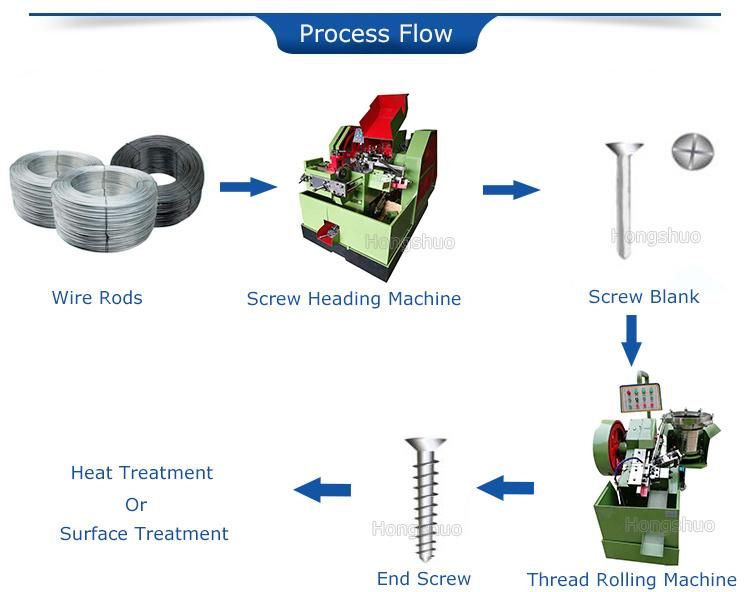 Process Flow

Wire Rods

Hongshuo

Screw Heading Machine

Hongshuo

Screw Blank

Hongshuo

Thread Rolling Machine

Hongshuo

End Screw

Heat Treatment
Or
Surface Treatment